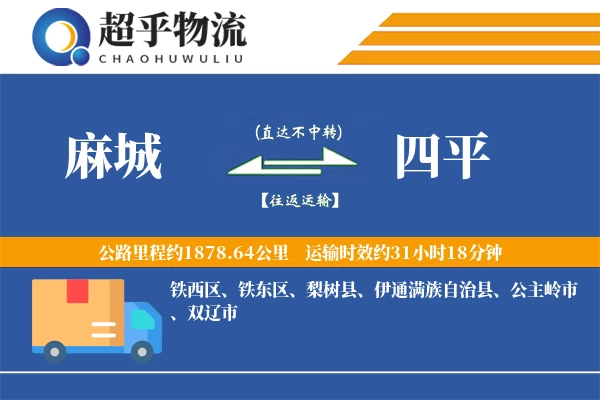 超乎物流
CHAOHUWULIU

麻城

(直达不中转)

【往返运输】

四平

公路里程约1878.64公里 运输时效约31小时18分钟

铁西区、铁东区、梨树县、伊通满族自治县、公主岭市、双辽市